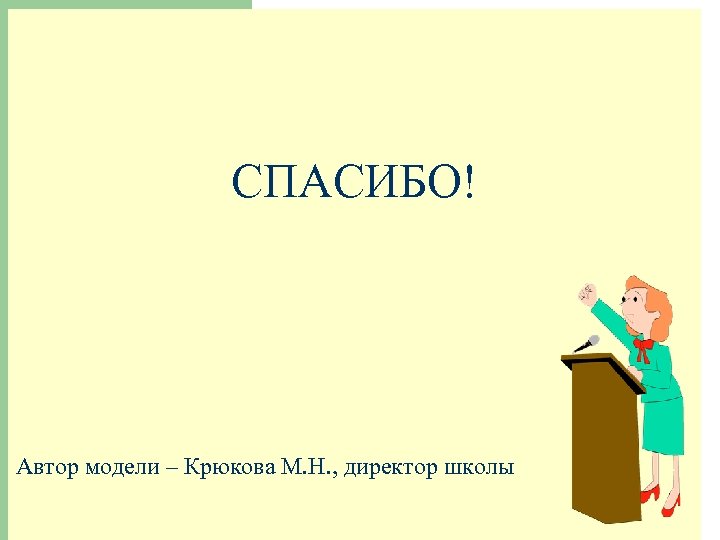 СПАСИБО!

Автор модели – Крюкова М.Н., директор школы